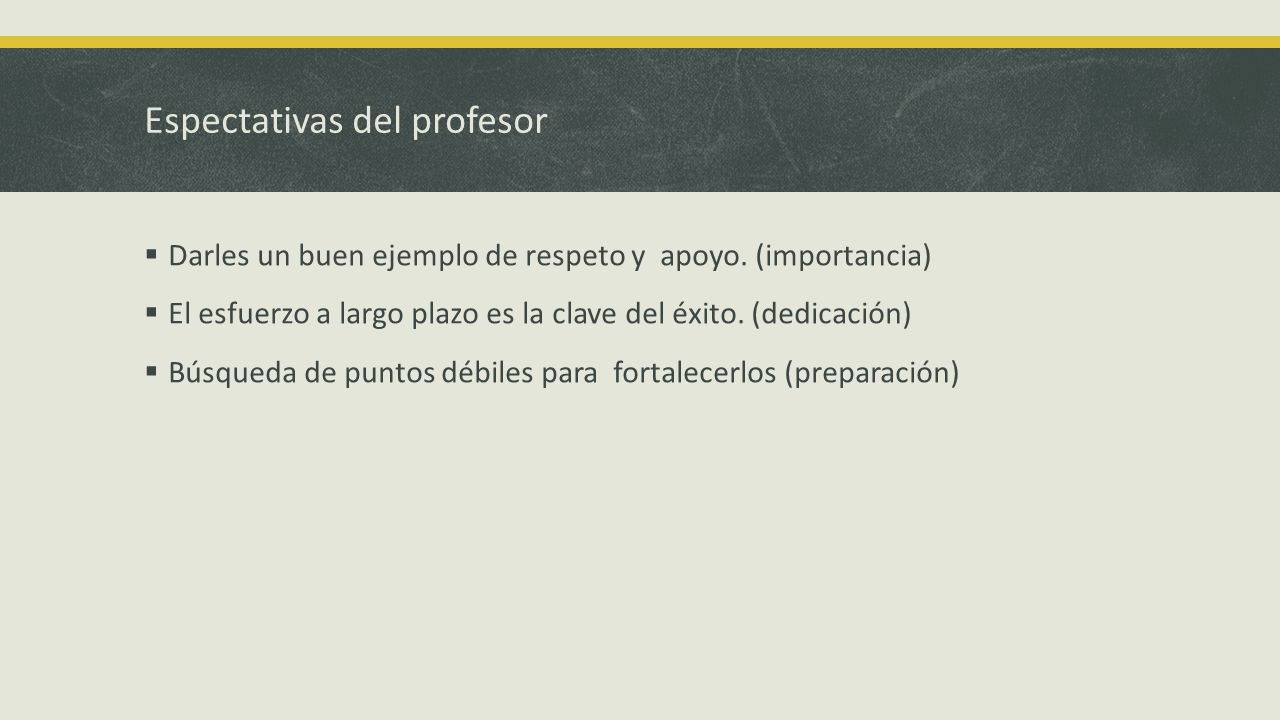 Espectativas del profesor

▪ Darles un buen ejemplo de respeto y apoyo. (importancia)

▪ El esfuerzo a largo plazo es la clave del éxito. (dedicación)

▪ Búsqueda de puntos débiles para fortalecerlos (preparación)